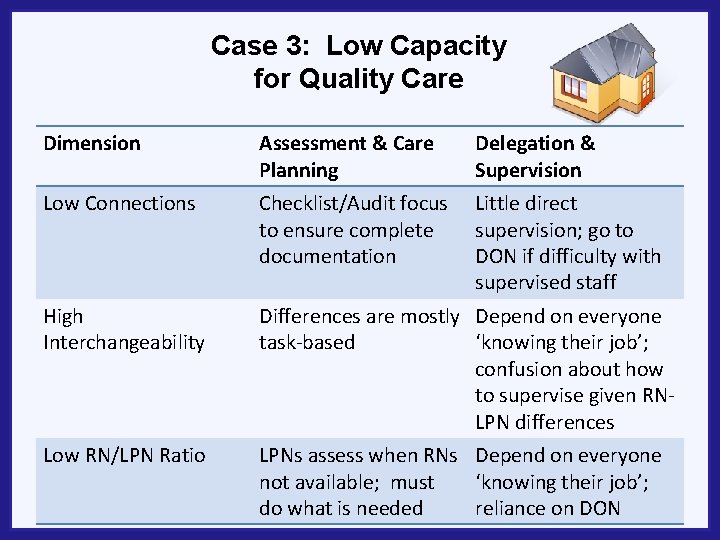 Case 3: Low Capacity for Quality Care

| Dimension | Assessment & Care Planning | Delegation & Supervision |
|---|---|---|
| Low Connections | Checklist/Audit focus to ensure complete documentation | Little direct supervision; go to DON if difficulty with supervised staff |
| High Interchangeability | Differences are mostly task-based | Depend on everyone 'knowing their job'; confusion about how to supervise given RN-LPN differences |
| Low RN/LPN Ratio | LPNs assess when RNs not available; must do what is needed | Depend on everyone 'knowing their job'; reliance on DON |